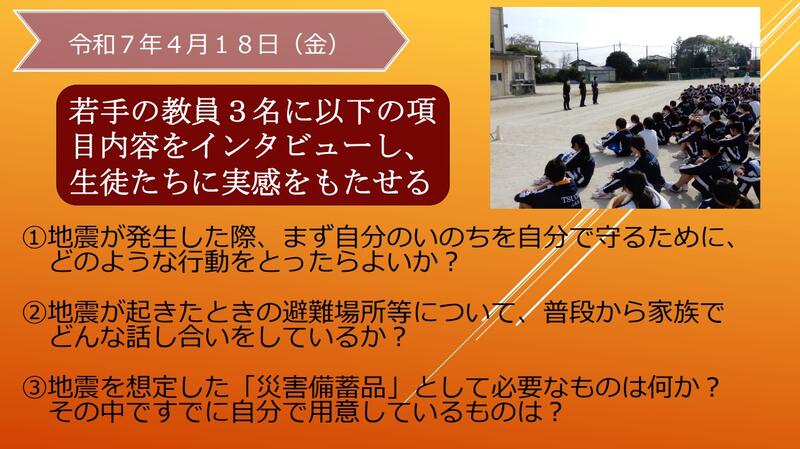 令和７年４月１８日（金）

若手の教員３名に以下の項目内容をインタビューし、生徒たちに実感をもたせる

①地震が発生した際、まず自分のいのちを自分で守るために、どのような行動をとったらよいか？

②地震が起きたときの避難場所等について、普段から家族でどんな話し合いをしているか？

③地震を想定した「災害備蓄品」として必要なものは何か？その中ですでに自分で用意しているものは？